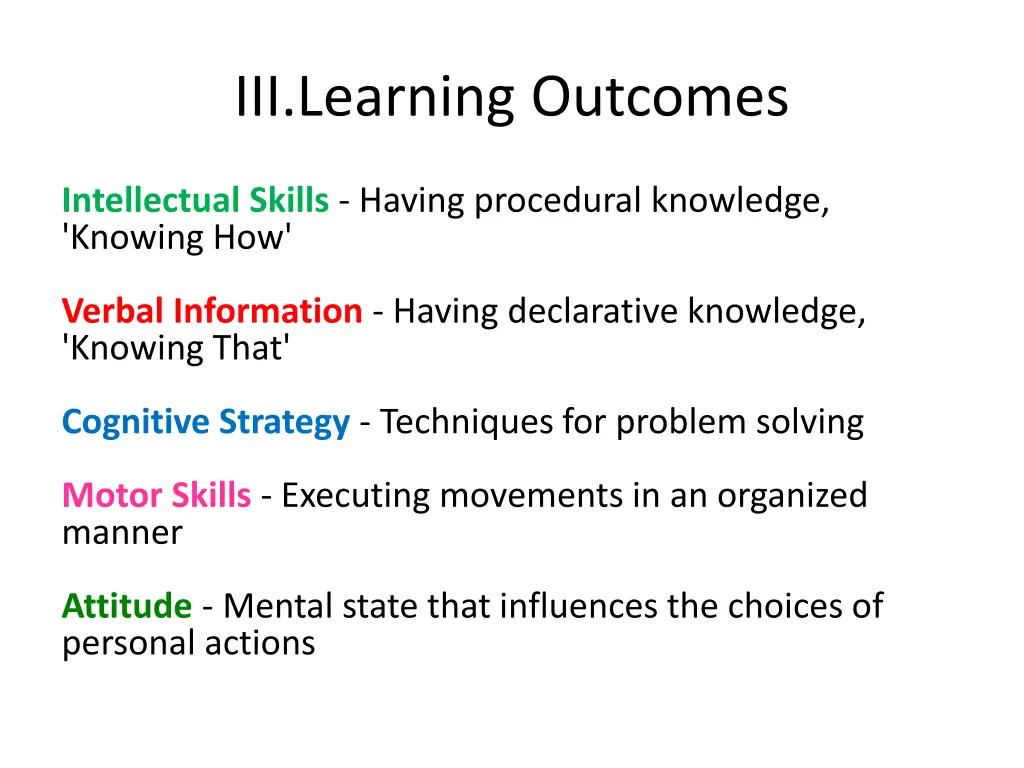 III.Learning Outcomes

Intellectual Skills - Having procedural knowledge, 'Knowing How'

Verbal Information - Having declarative knowledge, 'Knowing That'

Cognitive Strategy - Techniques for problem solving

Motor Skills - Executing movements in an organized manner

Attitude - Mental state that influences the choices of personal actions